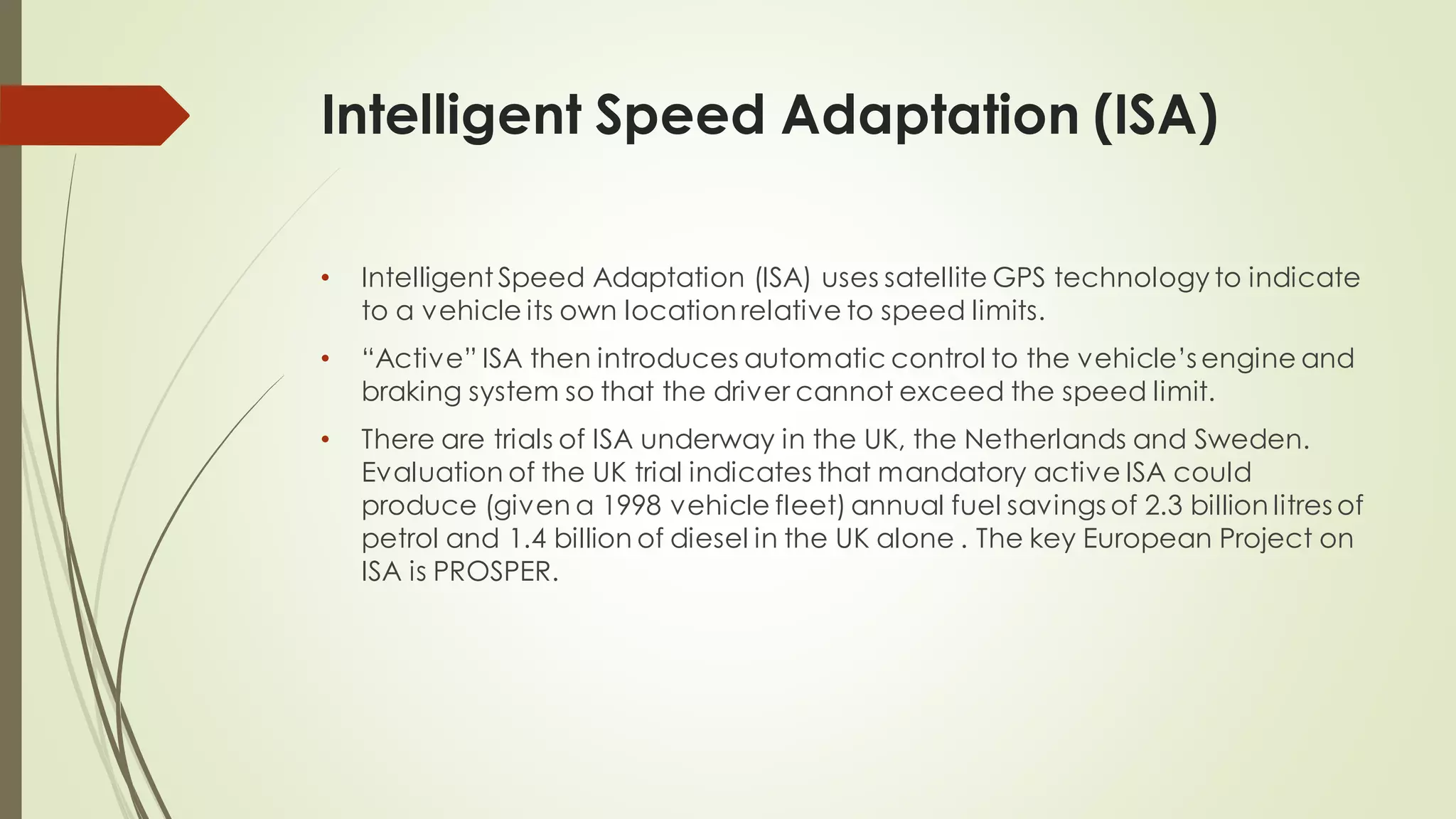 Intelligent Speed Adaptation (ISA)

• Intelligent Speed Adaptation (ISA) uses satellite GPS technology to indicate to a vehicle its own location relative to speed limits.

• “Active” ISA then introduces automatic control to the vehicle’s engine and braking system so that the driver cannot exceed the speed limit.

• There are trials of ISA underway in the UK, the Netherlands and Sweden. Evaluation of the UK trial indicates that mandatory active ISA could produce (given a 1998 vehicle fleet) annual fuel savings of 2.3 billion litres of petrol and 1.4 billion of diesel in the UK alone . The key European Project on ISA is PROSPER.